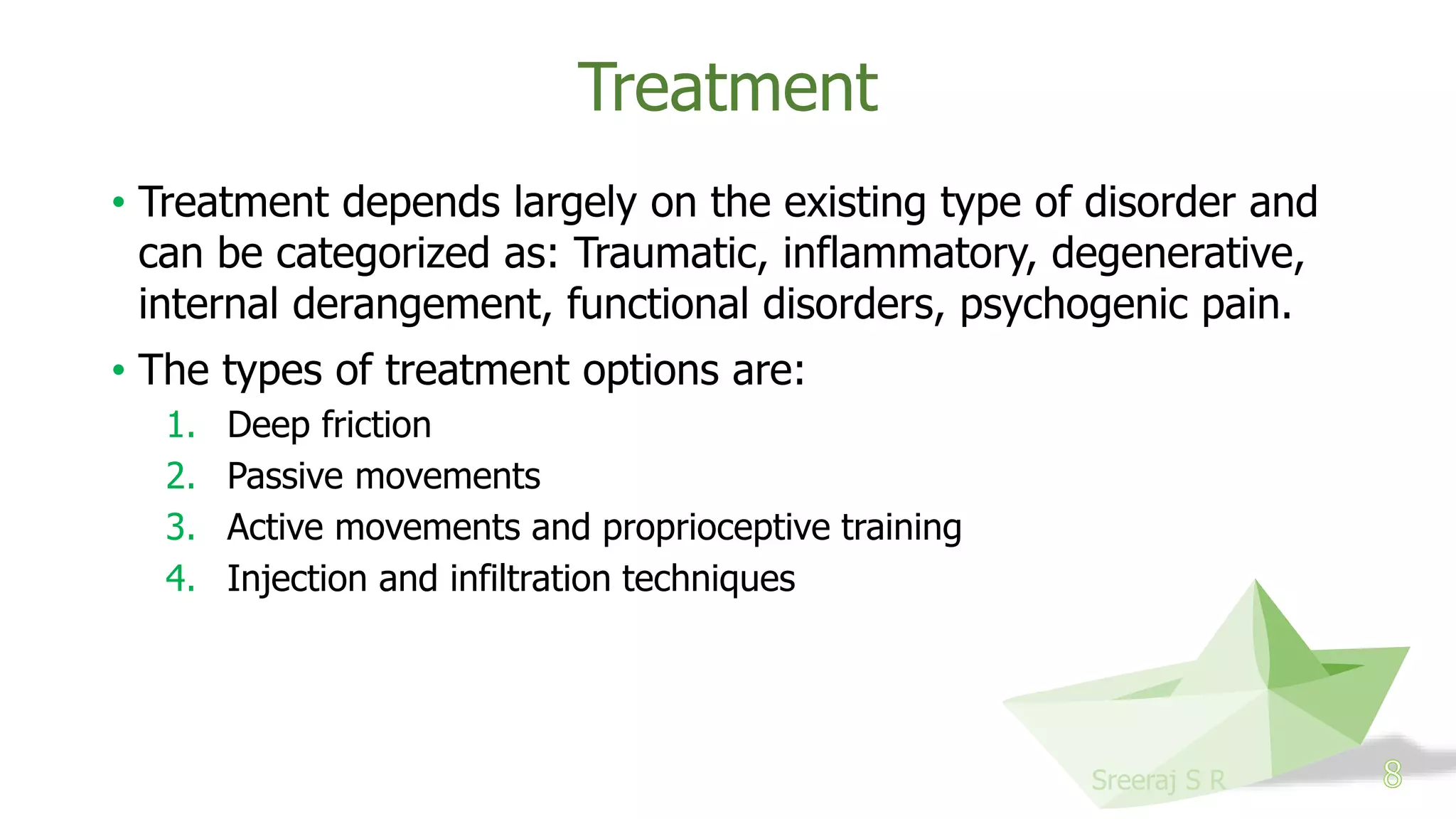 Treatment

• Treatment depends largely on the existing type of disorder and can be categorized as: Traumatic, inflammatory, degenerative, internal derangement, functional disorders, psychogenic pain.

• The types of treatment options are:

1. Deep friction
2. Passive movements
3. Active movements and proprioceptive training
4. Injection and infiltration techniques

Sreeraj S R

8